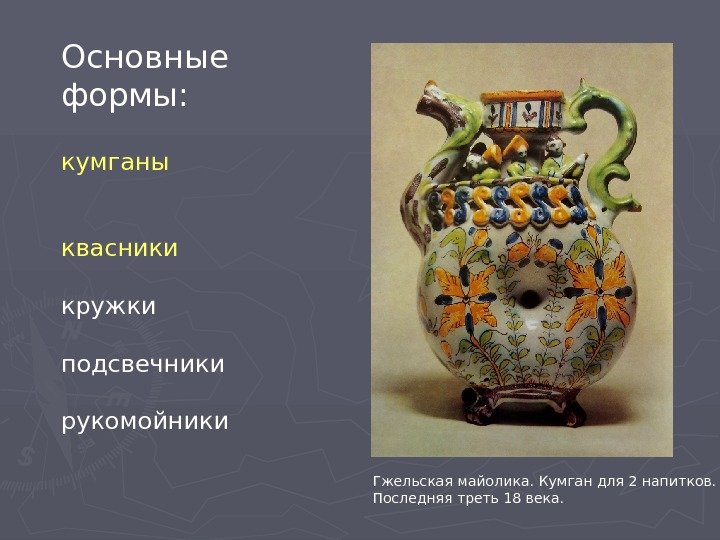 Основные формы:

кумганы

квасники

кружки

подсвечники

рукомойники

Гжельская майолика. Кумган для 2 напитков. Последняя треть 18 века.